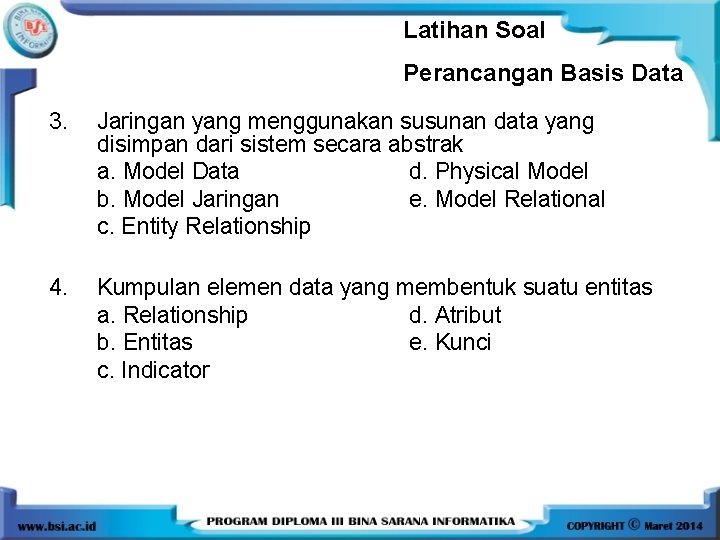 BSI BINA SARANA INFORMATIKA

Latihan Soal

Perancangan Basis Data

3. Jaringan yang menggunakan susunan data yang disimpan dari sistem secara abstrak
a. Model Data
b. Model Jaringan
c. Entity Relationship
d. Physical Model
e. Model Relational

4. Kumpulan elemen data yang membentuk suatu entitas
a. Relationship
b. Entitas
c. Indicator
d. Atribut
e. Kunci

www.bsi.ac.id

PROGRAM DIPLOMA III BINA SARANA INFORMATIKA

COPYRIGHT © Maret 2014